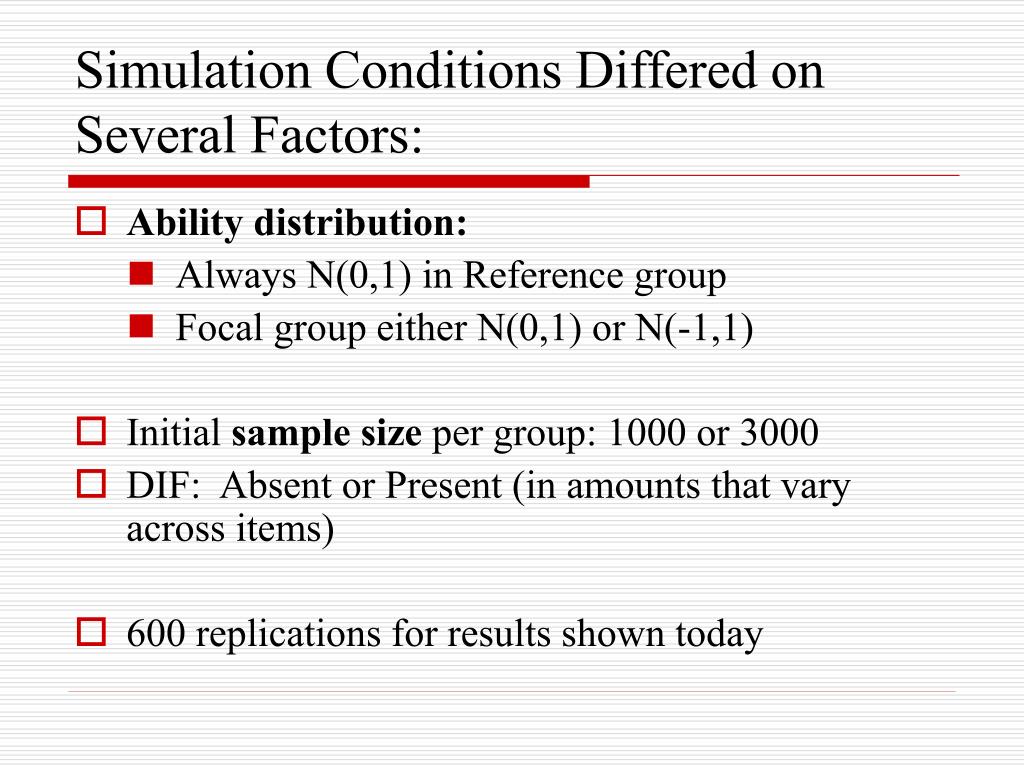 Simulation Conditions Differed on Several Factors:

Ability distribution:
Always N(0,1) in Reference group
Focal group either N(0,1) or N(-1,1)

Initial sample size per group: 1000 or 3000
DIF: Absent or Present (in amounts that vary across items)

600 replications for results shown today